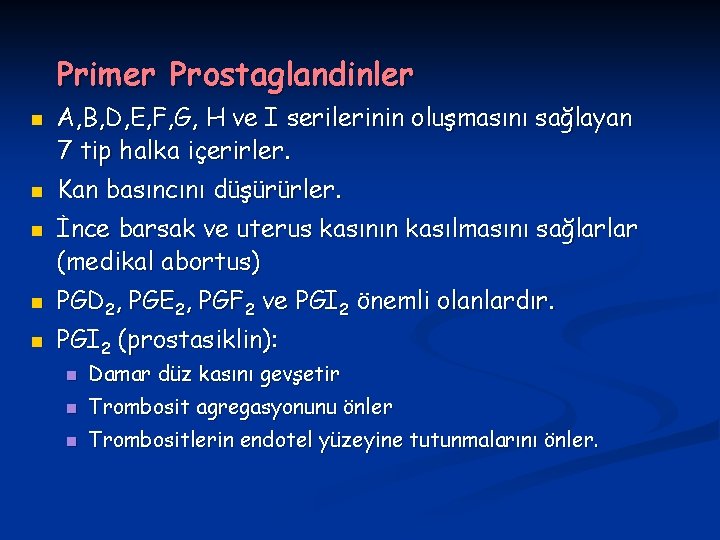 Primer Prostaglandinler

- A,B,D,E,F,G, H ve I serilerinin oluşmasını sağlayan 7 tip halka içerirler.
- Kan basıncını düşürürler.
- İnce barsak ve uterus kasının kasılmasını sağlarlar (medikal abortus)
- $PGD_2$, $PGE_2$, $PGF_2$ ve $PGI_2$ önemli olanlardır.
- $PGI_2$ (prostasiklin):
  - Damar düz kasını gevşetir
  - Trombosit agregasyonunu önler
  - Trombositlerin endotel yüzeyine tutunmalarını önler.